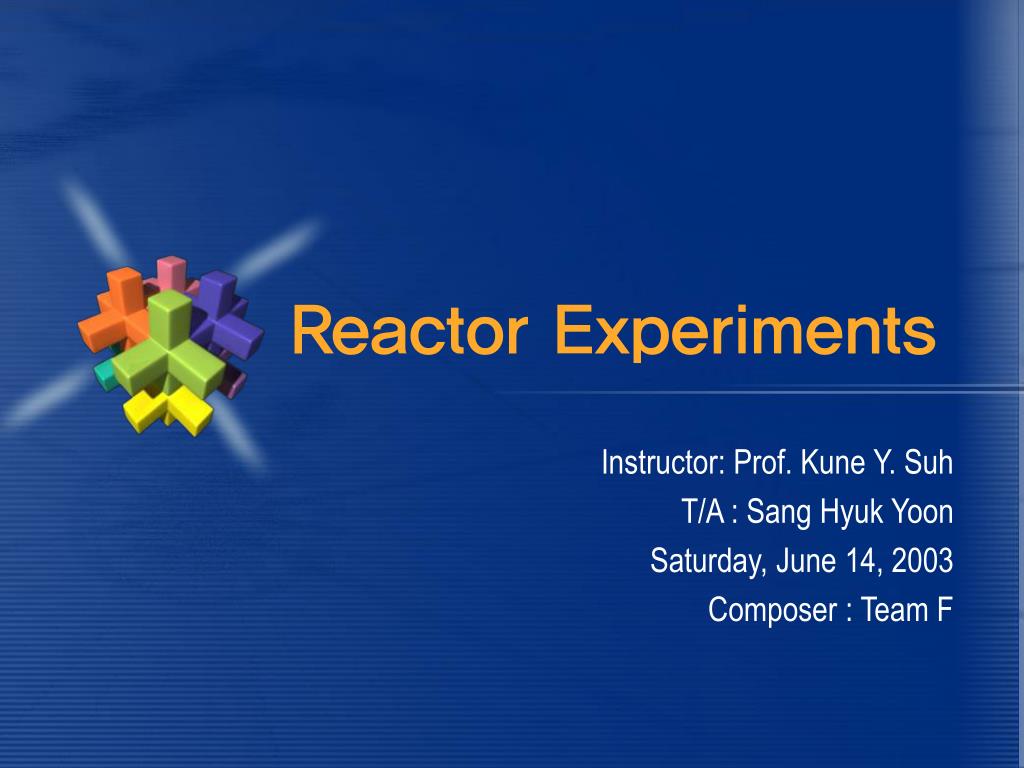 Reactor Experiments

Instructor: Prof. Kune Y. Suh
T/A : Sang Hyuk Yoon
Saturday, June 14, 2003
Composer : Team F